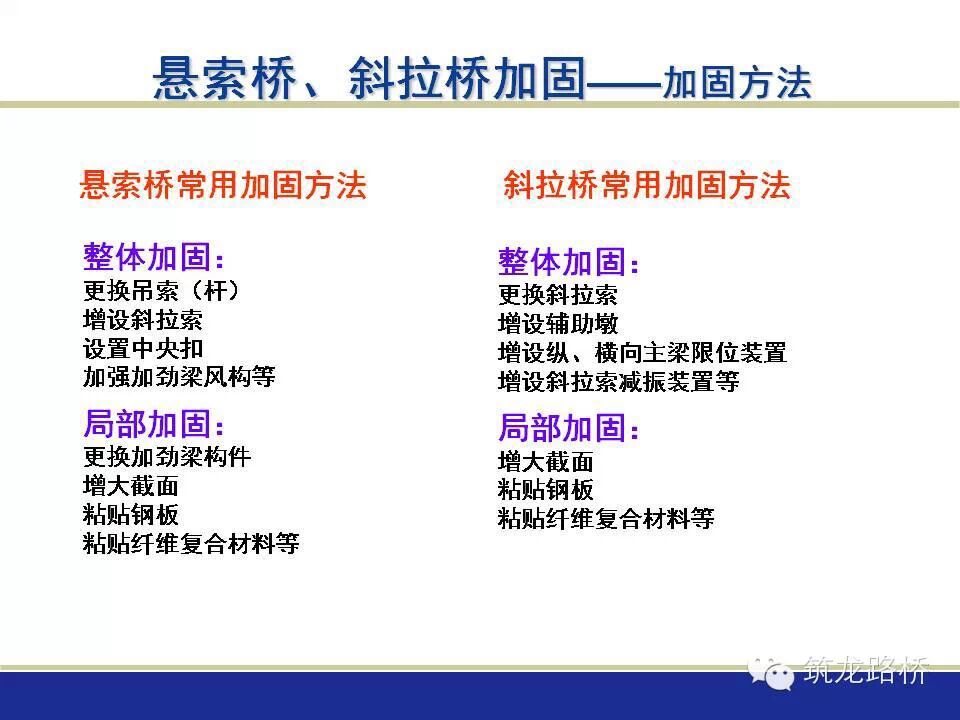 悬索桥、斜拉桥加固——加固方法

悬索桥常用加固方法

整体加固：
更换吊索（杆）
增设斜拉索
设置中央扣
加强加劲梁风构等

局部加固：
更换加劲梁构件
增大截面
粘贴钢板
粘贴纤维复合材料等

斜拉桥常用加固方法

整体加固：
更换斜拉索
增设辅助墩
增设纵、横向主梁限位装置
增设斜拉索减振装置等

局部加固：
增大截面
粘贴钢板
粘贴纤维复合材料等

筑龙路桥